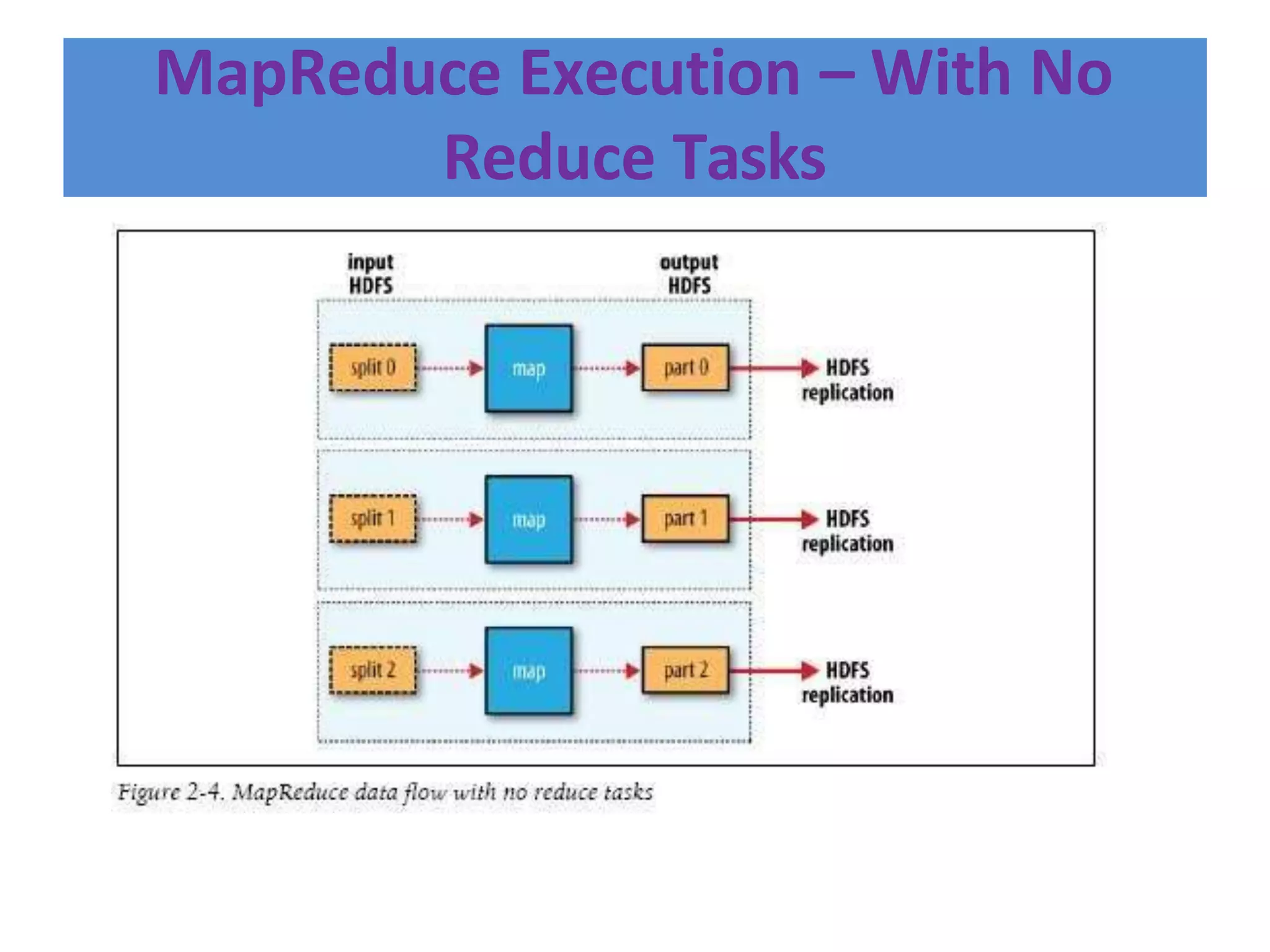 MapReduce Execution – With No Reduce Tasks

input HDFS

output HDFS

split 0

map

part 0

HDFS replication

split 1

map

part 1

HDFS replication

split 2

map

part 2

HDFS replication

Figure 2-4. MapReduce data flow with no reduce tasks